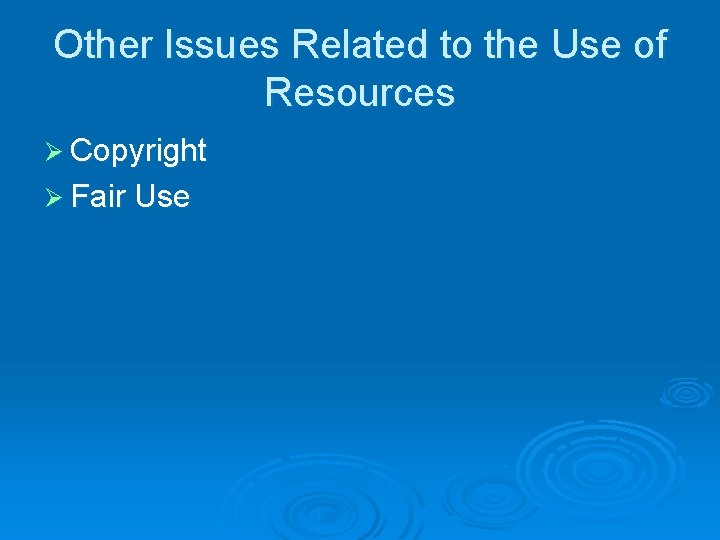 Other Issues Related to the Use of Resources

➢ Copyright
➢ Fair Use